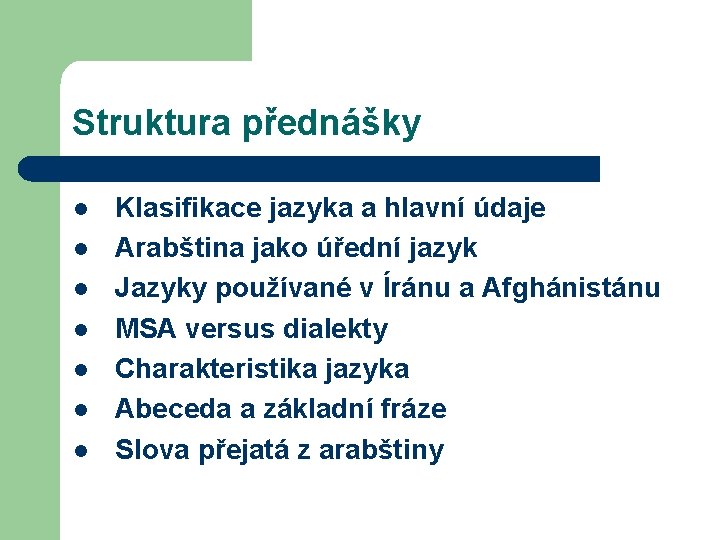 Struktura přednášky

- Klasifikace jazyka a hlavní údaje
- Arabština jako úřední jazyk
- Jazyky používané v Íránu a Afghánistánu
- MSA versus dialekty
- Charakteristika jazyka
- Abeceda a základní fráze
- Slova přejatá z arabštiny